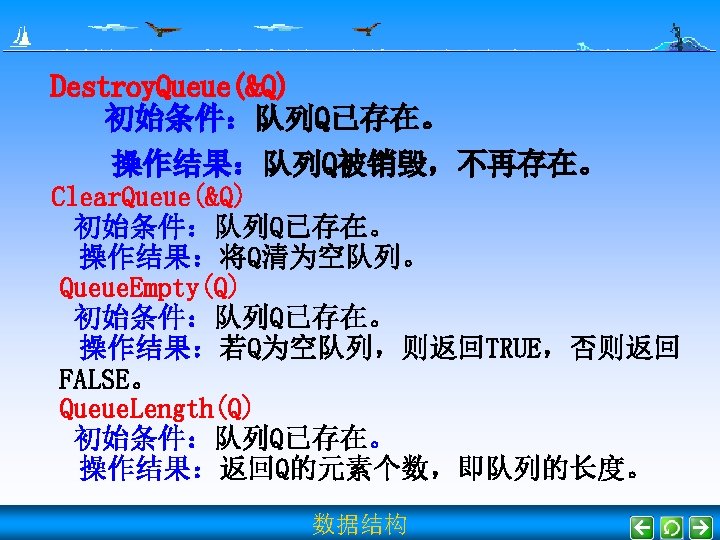 DestroyQueue(&Q)
初始条件：队列Q已存在。
操作结果：队列Q被销毁，不再存在。
ClearQueue(&Q)
初始条件：队列Q已存在。
操作结果：将Q清为空队列。
QueueEmpty(Q)
初始条件：队列Q已存在。
操作结果：若Q为空队列，则返回TRUE，否则返回FALSE。
QueueLength(Q)
初始条件：队列Q已存在。
操作结果：返回Q的元素个数，即队列的长度。

数据结构